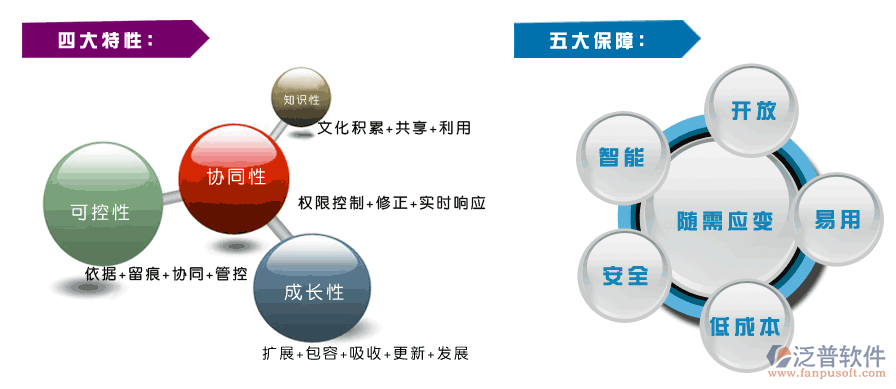 四大特性：

知识性

文化积累+共享+利用

协同性

权限控制+修正+实时响应

可控性

依据+留痕+协同+管控

成长性

扩展+包容+吸收+更新+发展

五大保障：

开放

智能

随需应变

易用

安全

低成本

泛普软件
www.fanpusoft.com